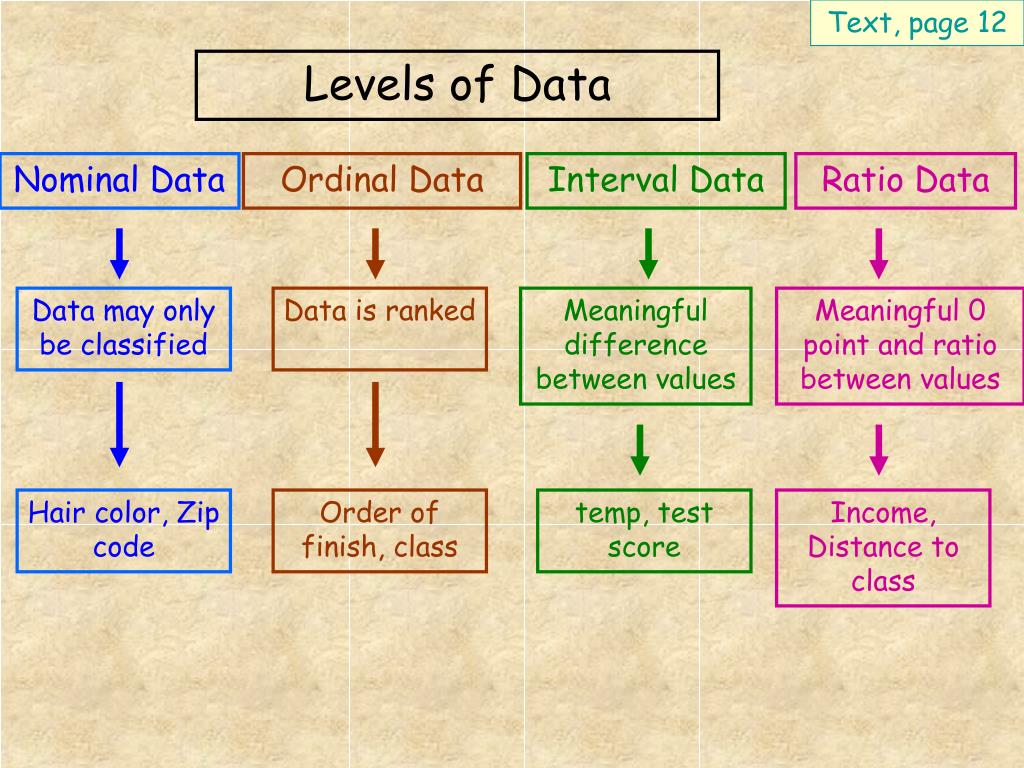 Text, page 12

Levels of Data

Nominal Data

Data may only be classified

Hair color, Zip code

Ordinal Data

Data is ranked

Order of finish, class

Interval Data

Meaningful difference between values

temp, test score

Ratio Data

Meaningful 0 point and ratio between values

Income, Distance to class